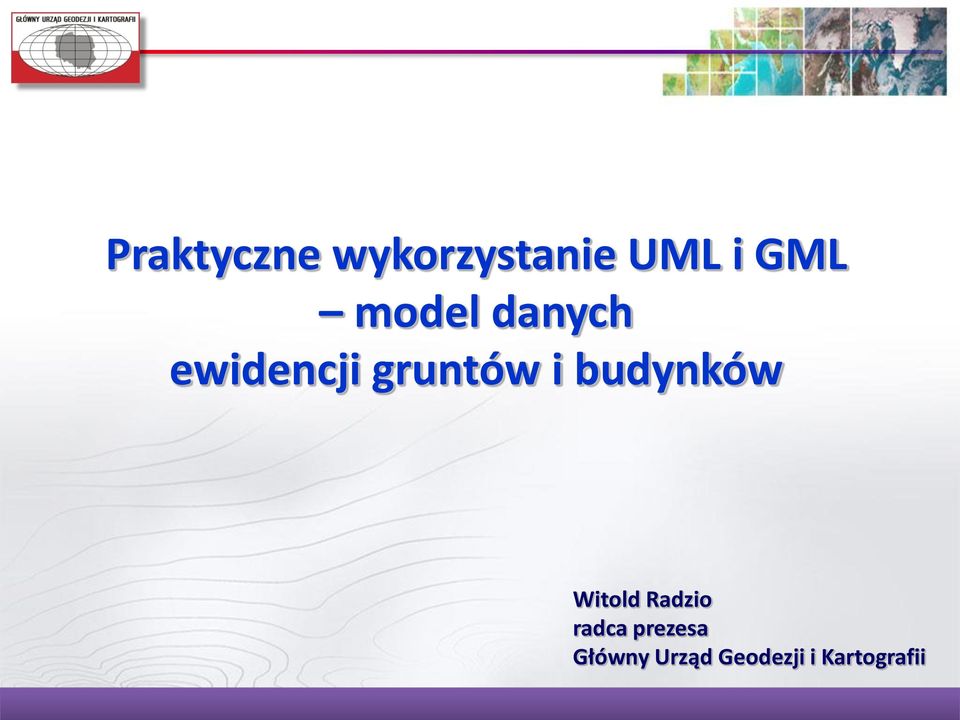 GŁÓWNY URZĄD GEODEZJI I KARTOGRAFII

Praktyczne wykorzystanie UML i GML – model danych ewidencji gruntów i budynków

Witold Radzio
radca prezesa
Główny Urząd Geodezji i Kartografii